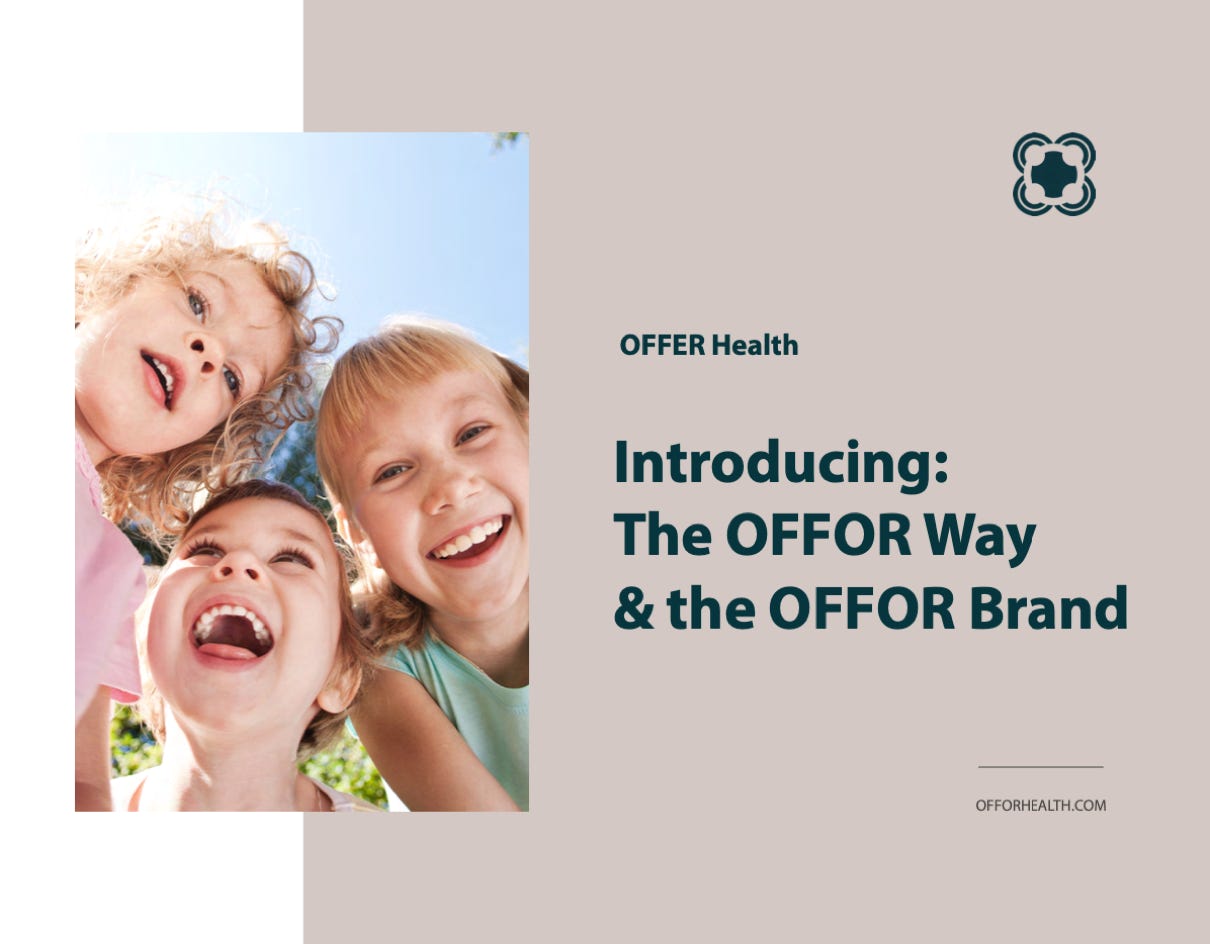 OFFER Health

Introducing:
The OFFOR Way
& the OFFOR Brand

OFFORHEALTH.COM